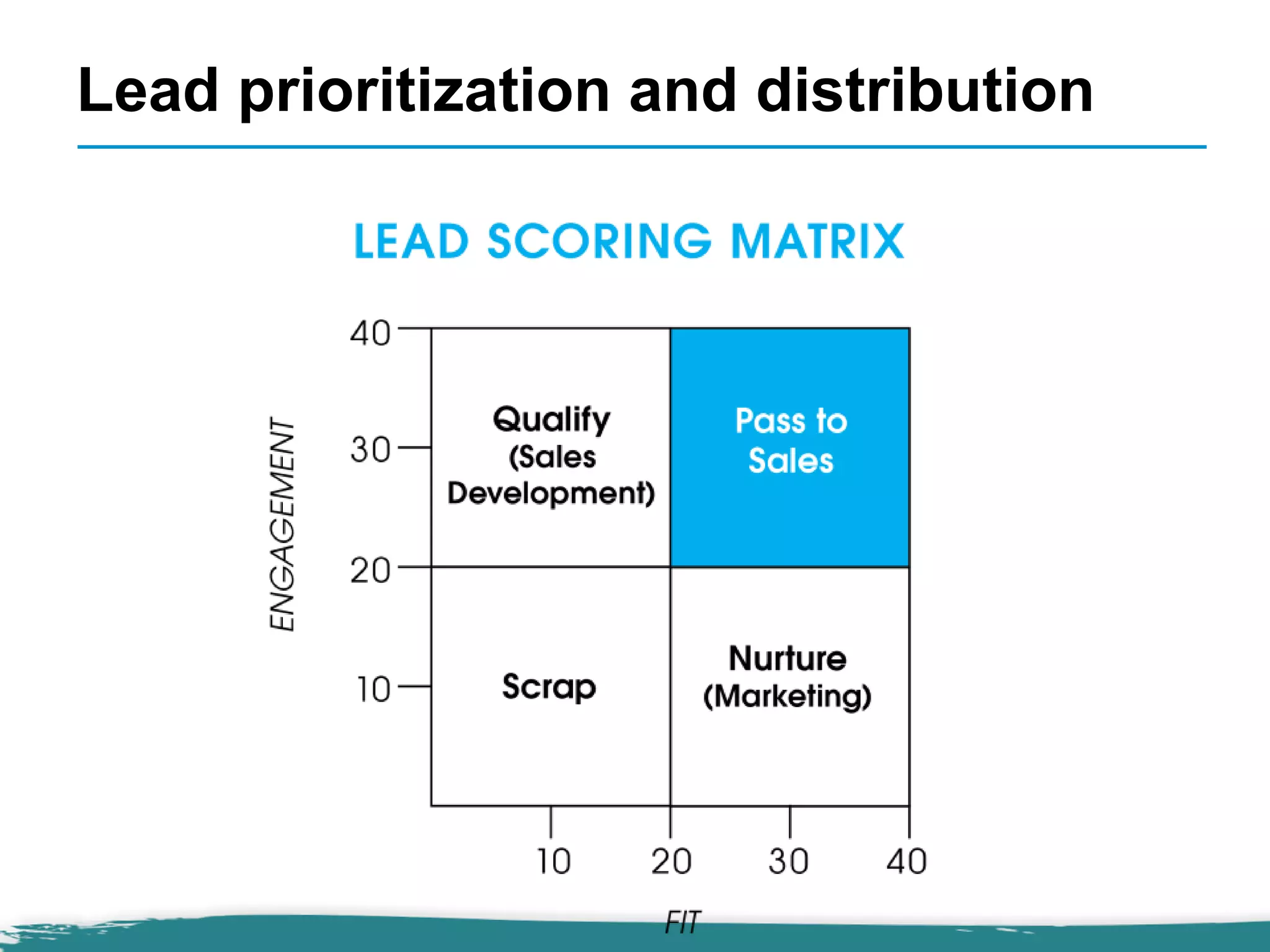 Lead prioritization and distribution

LEAD SCORING MATRIX

ENGAGEMENT

40
30
20
10

Qualify (Sales Development)

Pass to Sales

Scrap

Nurture (Marketing)

10
20
30
40

FIT